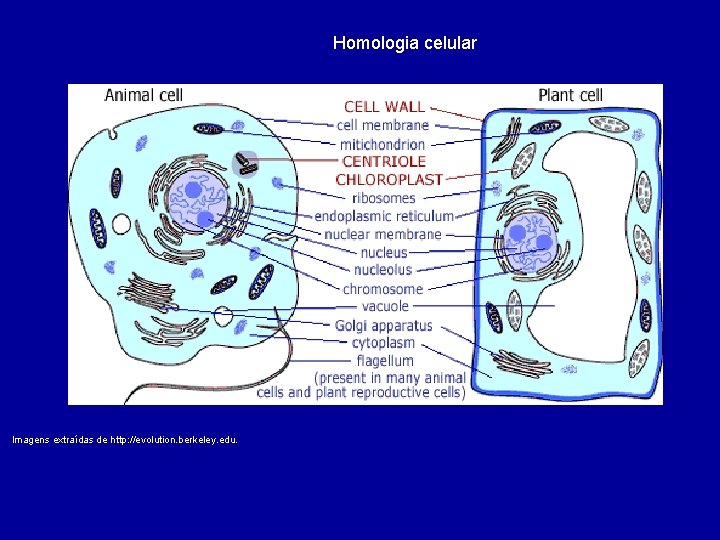 Homologia celular

Animal cell

Plant cell

CELL WALL
cell membrane
mitichondrion
CENTRIOLE
CHLOROPLAST
ribosomes
endoplasmic reticulum
nuclear membrane
nucleus
nucleolus
chromosome
vacuole
Golgi apparatus
cytoplasm
flagellum
(present in many animal cells and plant reproductive cells)

Imagens extraídas de http://evolution.berkeley.edu.